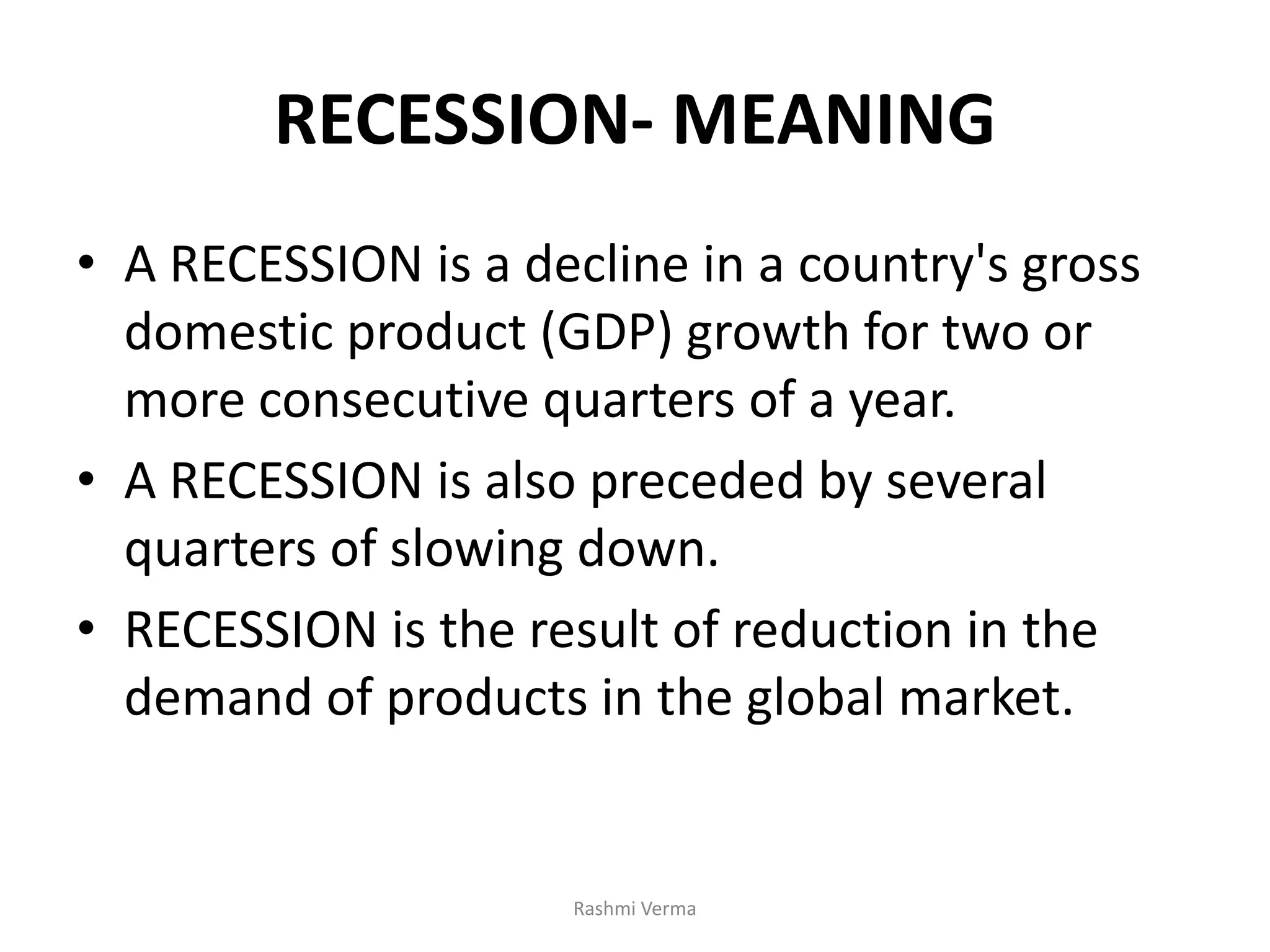 RECESSION- MEANING

• A RECESSION is a decline in a country's gross domestic product (GDP) growth for two or more consecutive quarters of a year.

• A RECESSION is also preceded by several quarters of slowing down.

• RECESSION is the result of reduction in the demand of products in the global market.

Rashmi Verma